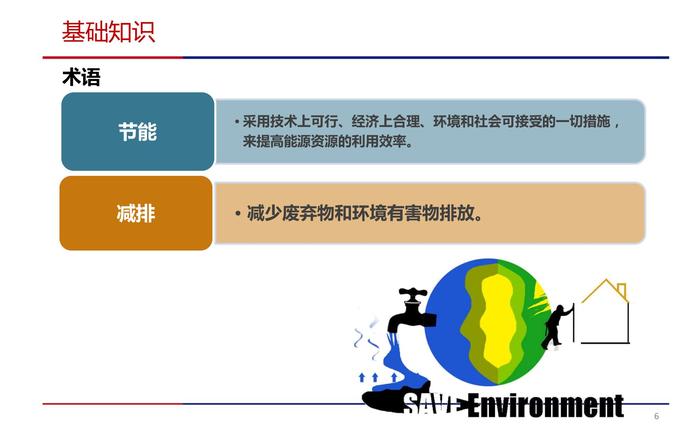 基础知识

术语

节能

• 采用技术上可行、经济上合理、环境和社会可接受的一切措施，来提高能源资源的利用效率。

减排

• 减少废弃物和环境有害物排放。

SAVE Environment

6